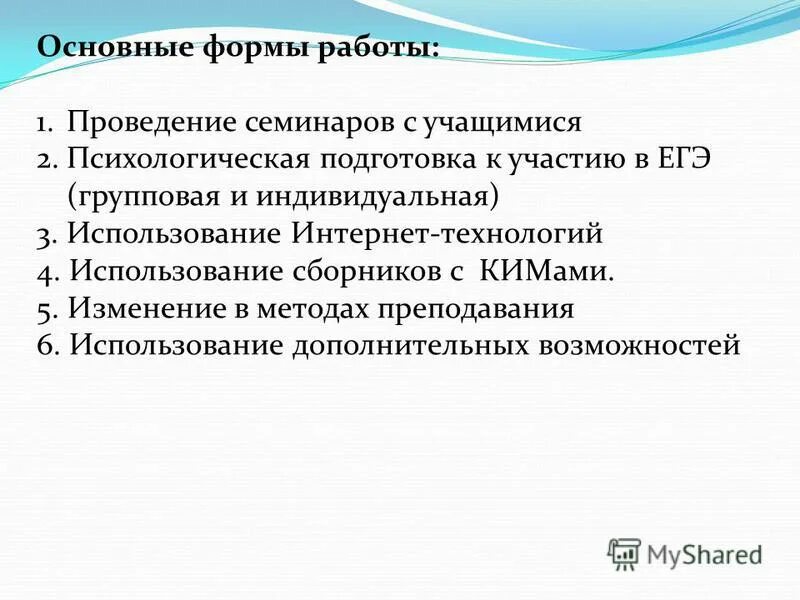 Основные формы работы:

1. Проведение семинаров с учащимися
2. Психологическая подготовка к участию в ЕГЭ (групповая и индивидуальная)
3. Использование Интернет-технологий
4. Использование сборников с КИМами.
5. Изменение в методах преподавания
6. Использование дополнительных возможностей

MyShared